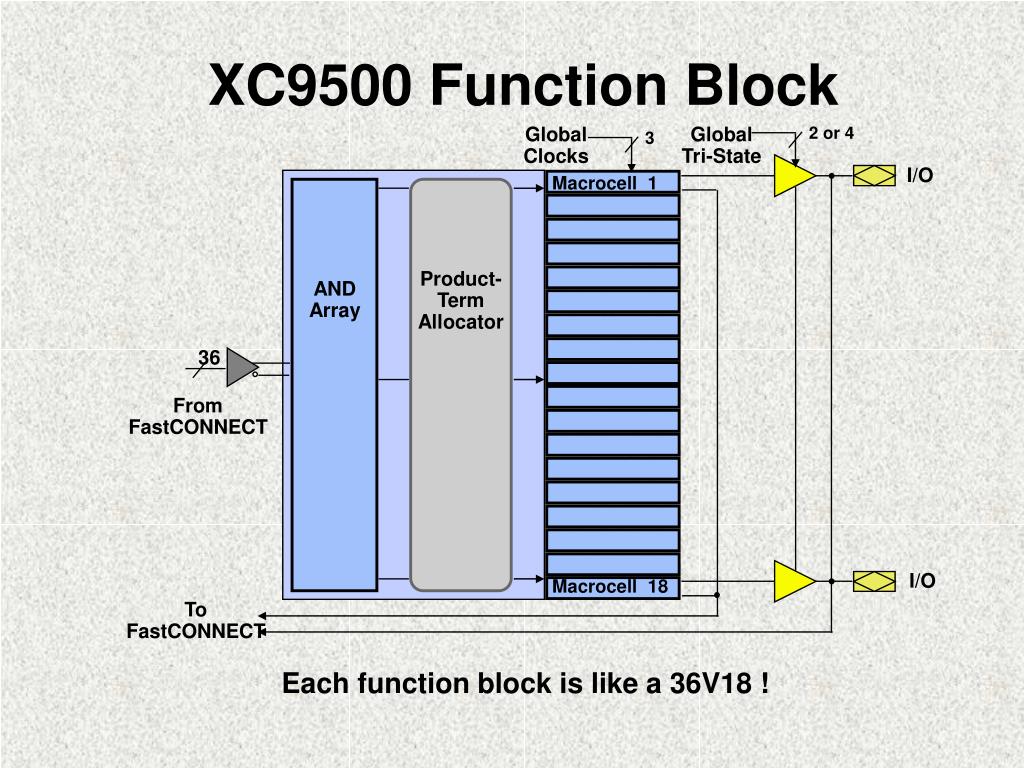 XC9500 Function Block

Global Clocks

3

Global Tri-State

2 or 4

I/O

Macrocell 1

AND Array

Product-Term Allocator

36

From FastCONNECT

Macrocell 18

I/O

To FastCONNECT

Each function block is like a 36V18 !